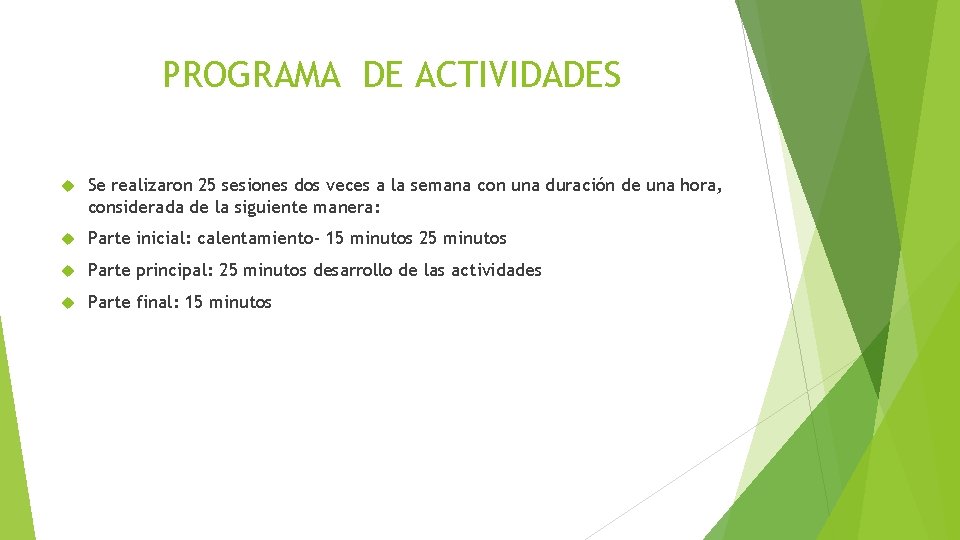 PROGRAMA DE ACTIVIDADES

Se realizaron 25 sesiones dos veces a la semana con una duración de una hora, considerada de la siguiente manera:

Parte inicial: calentamiento- 15 minutos 25 minutos

Parte principal: 25 minutos desarrollo de las actividades

Parte final: 15 minutos